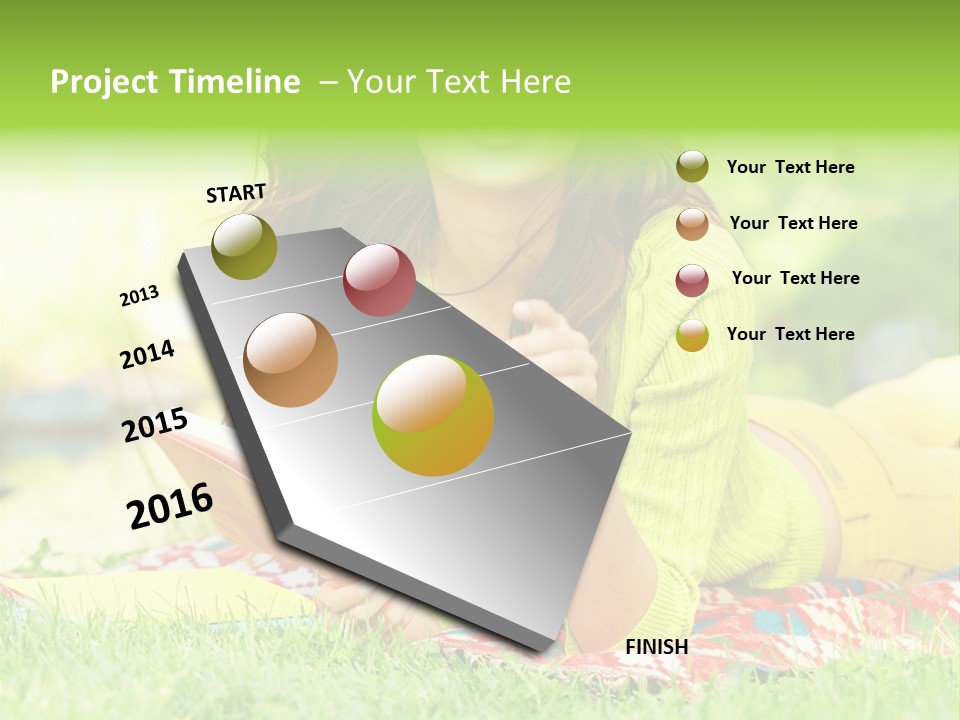 Project Timeline – Your Text Here

START

2013

2014

2015

2016

FINISH

Your Text Here

Your Text Here

Your Text Here

Your Text Here